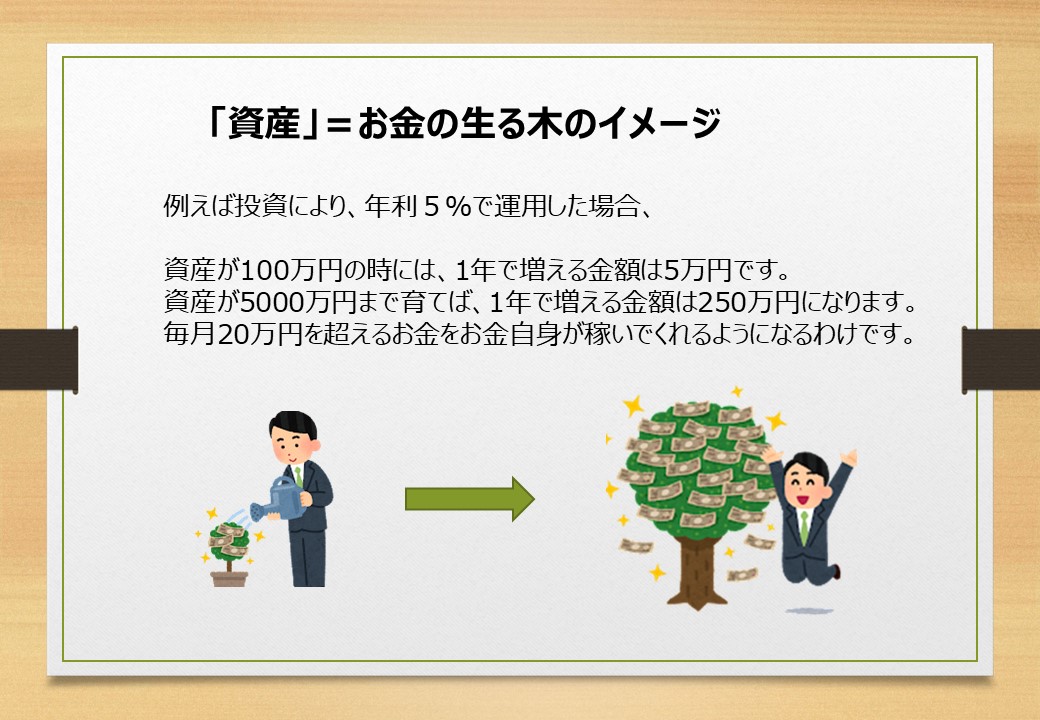 「資産」＝お金の生る木のイメージ

例えば投資により、年利５％で運用した場合、

資産が100万円の時には、1年で増える金額は5万円です。
資産が5000万円まで育てば、1年で増える金額は250万円になります。
毎月20万円を超えるお金をお金自身が稼いでくれるようになるわけです。